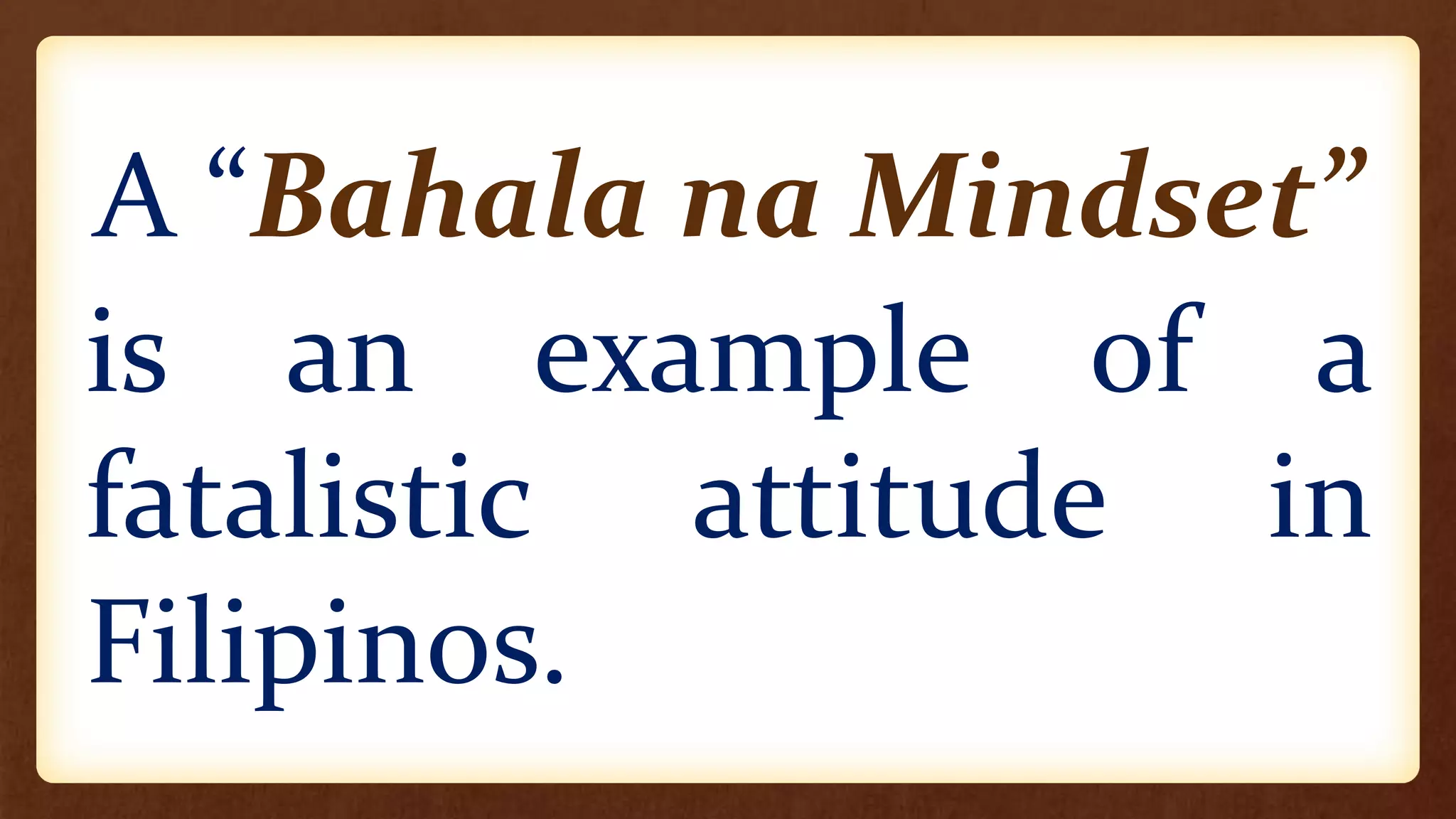 A “Bahala na Mindset” is an example of a fatalistic attitude in Filipinos.